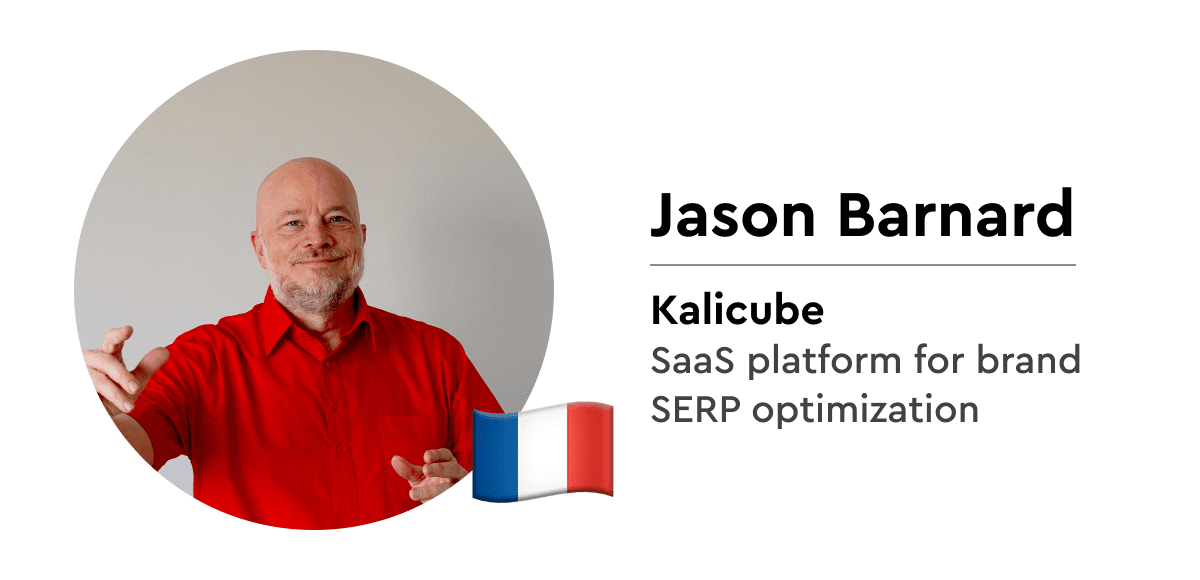 Jason Barnard

Kalicube
SaaS platform for brand SERP optimization